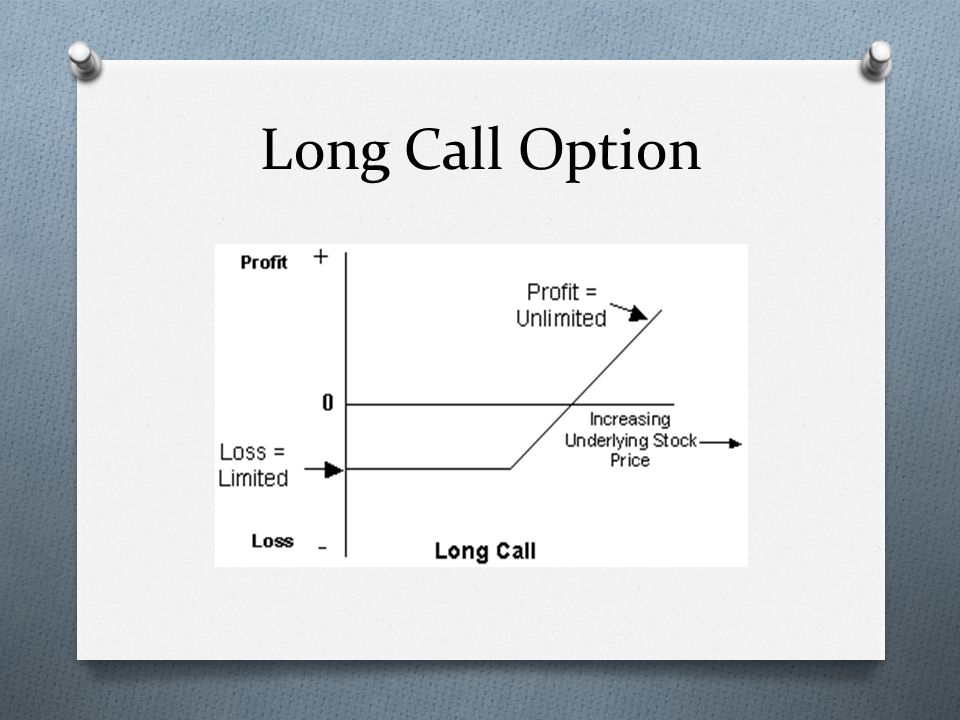 Long Call Option

Profit +

Profit = Unlimited

0

Increasing Underlying Stock Price

Loss = Limited

Loss -

Long Call